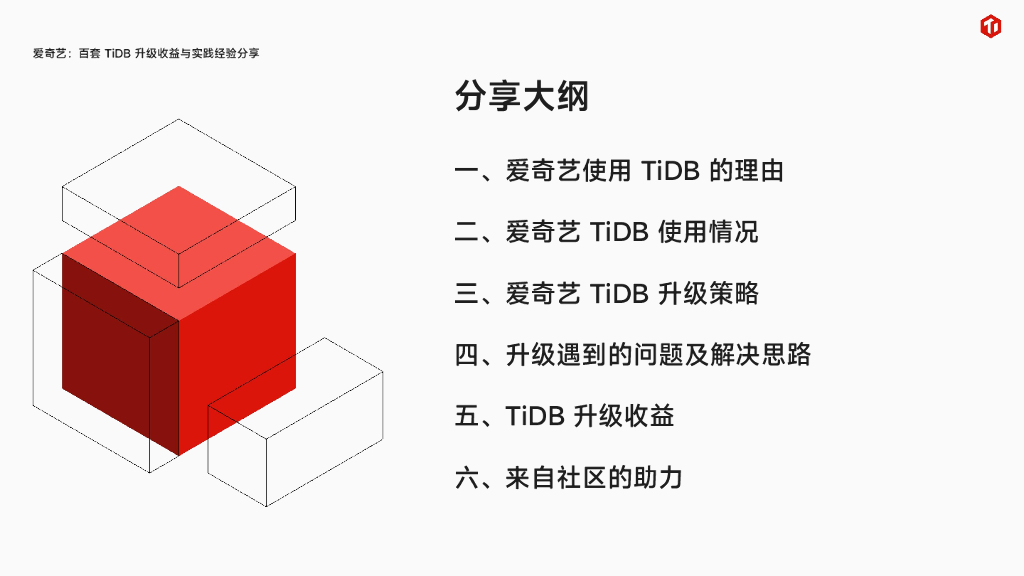 爱奇艺：百套 TiDB 升级收益与实践经验分享

分享大纲

一、爱奇艺使用 TiDB 的理由

二、爱奇艺 TiDB 使用情况

三、爱奇艺 TiDB 升级策略

四、升级遇到的问题及解决思路

五、TiDB 升级收益

六、来自社区的助力